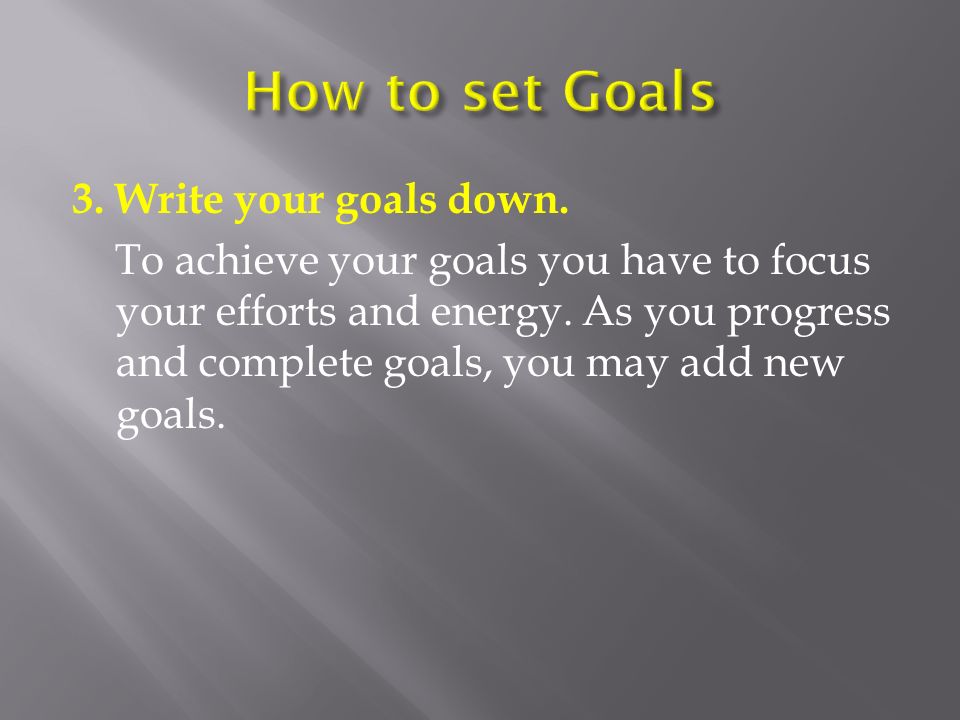 How to set Goals

3. Write your goals down.

To achieve your goals you have to focus your efforts and energy. As you progress and complete goals, you may add new goals.